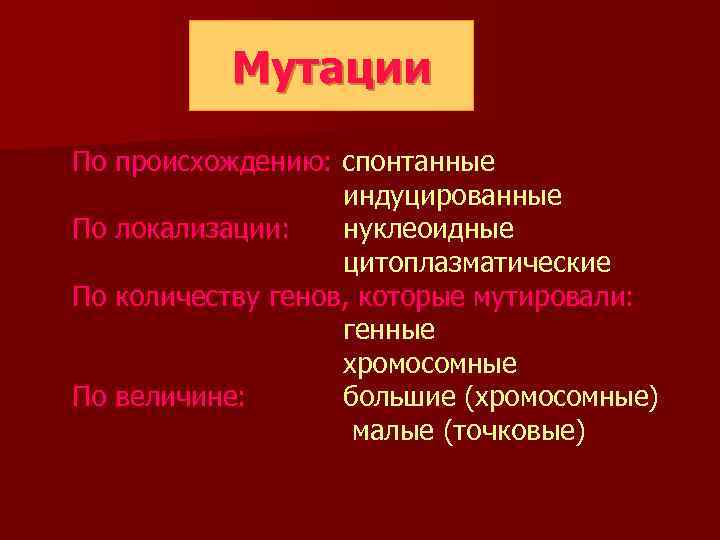 Мутации

По происхождению: спонтанные
индуцированные
По локализации: нуклеоидные
цитоплазматические
По количеству генов, которые мутировали:
генные
хромосомные
По величине: большие (хромосомные)
малые (точковые)